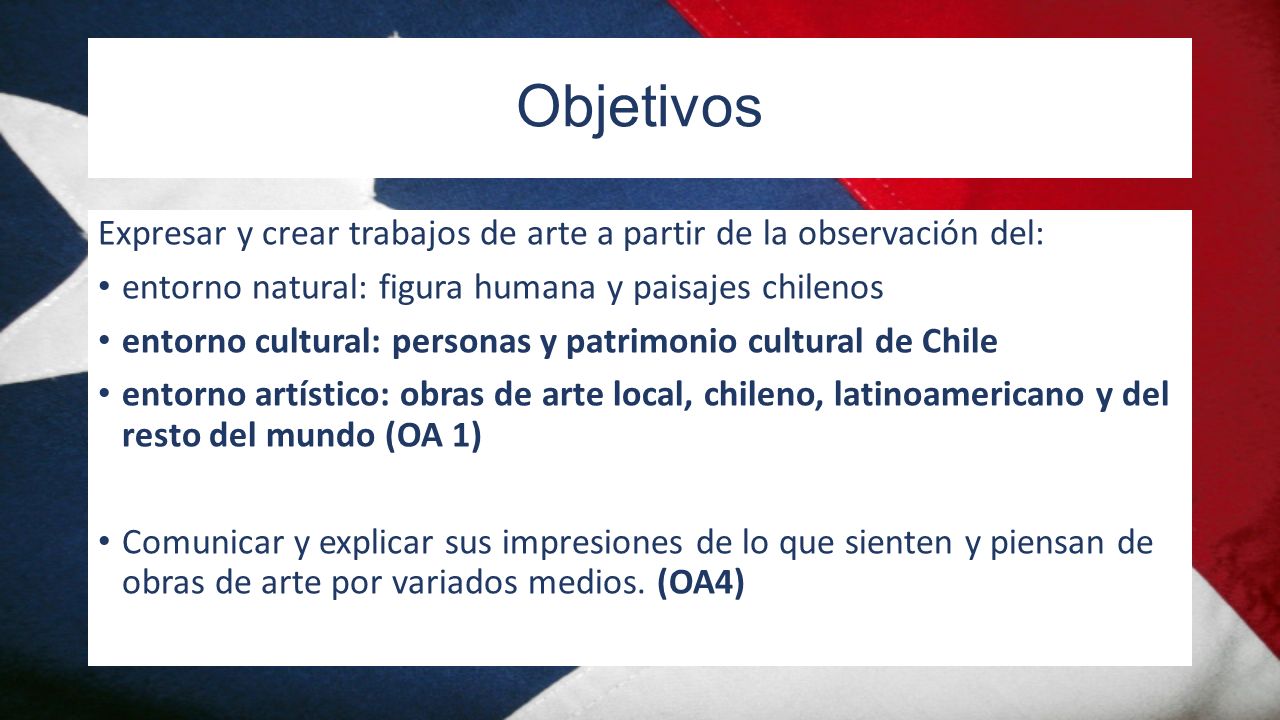 Objetivos

Expresar y crear trabajos de arte a partir de la observación del:

• entorno natural: figura humana y paisajes chilenos
• entorno cultural: personas y patrimonio cultural de Chile
• entorno artístico: obras de arte local, chileno, latinoamericano y del resto del mundo (OA 1)

• Comunicar y explicar sus impresiones de lo que sienten y piensan de obras de arte por variados medios. (OA4)